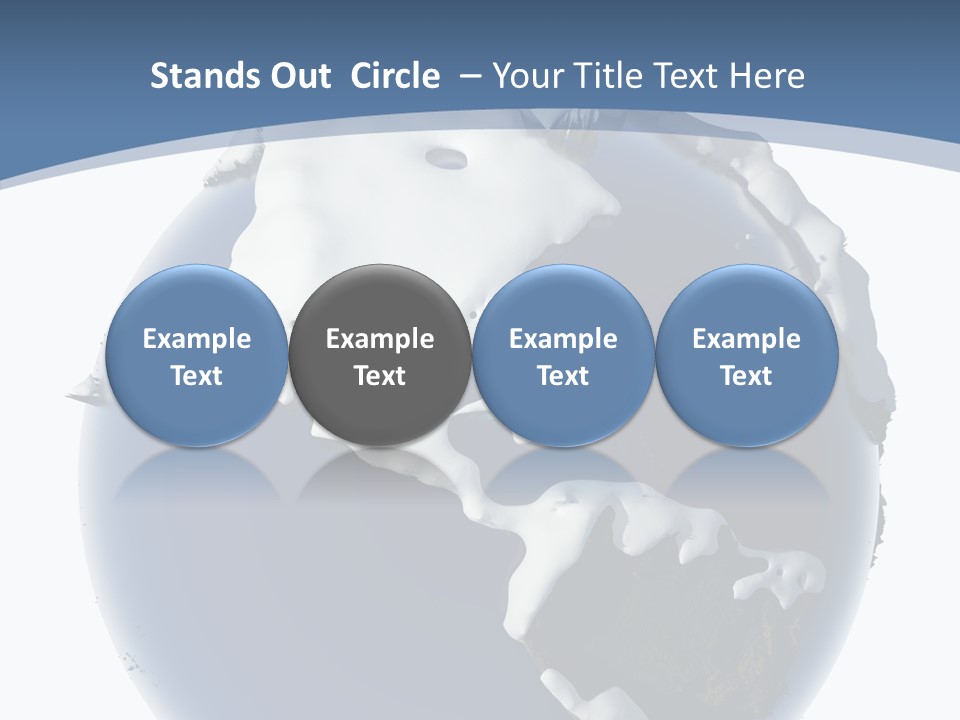 Stands Out  Circle  – Your Title Text Here

Example Text

Example Text

Example Text

Example Text